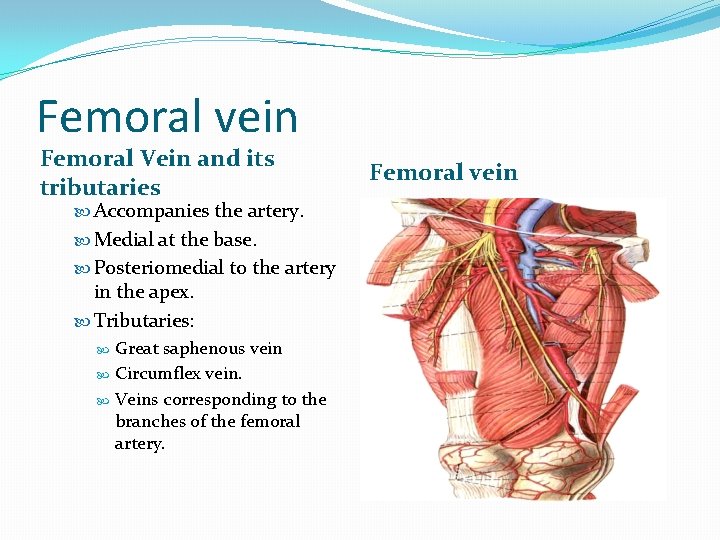 Femoral vein

Femoral Vein and its tributaries

Accompanies the artery.

Medial at the base.

Posteriomedial to the artery in the apex.

Tributaries:

Great saphenous vein

Circumflex vein.

Veins corresponding to the branches of the femoral artery.

Femoral vein